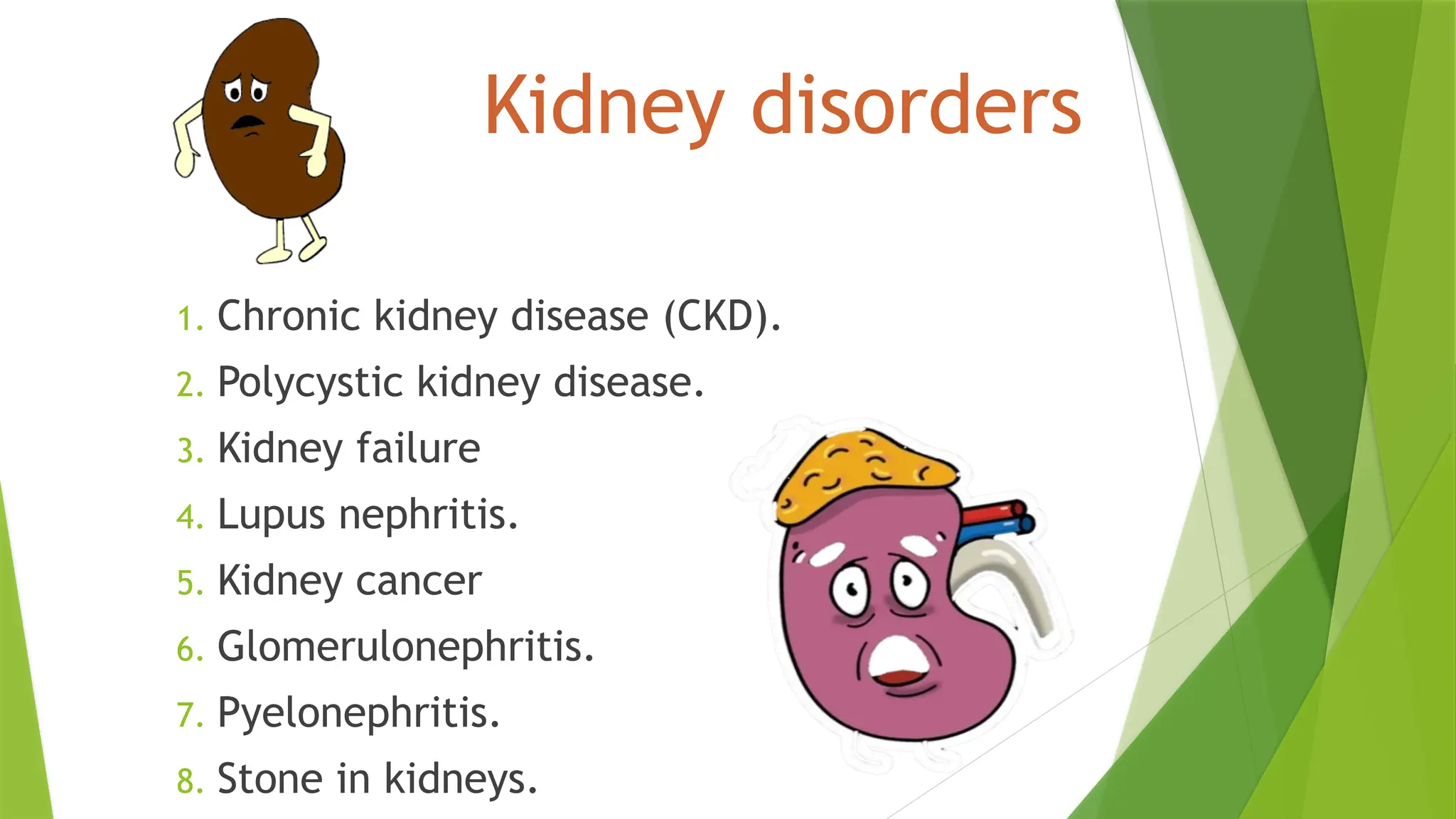 Kidney disorders

1. Chronic kidney disease (CKD).
2. Polycystic kidney disease.
3. Kidney failure
4. Lupus nephritis.
5. Kidney cancer
6. Glomerulonephritis.
7. Pyelonephritis.
8. Stone in kidneys.